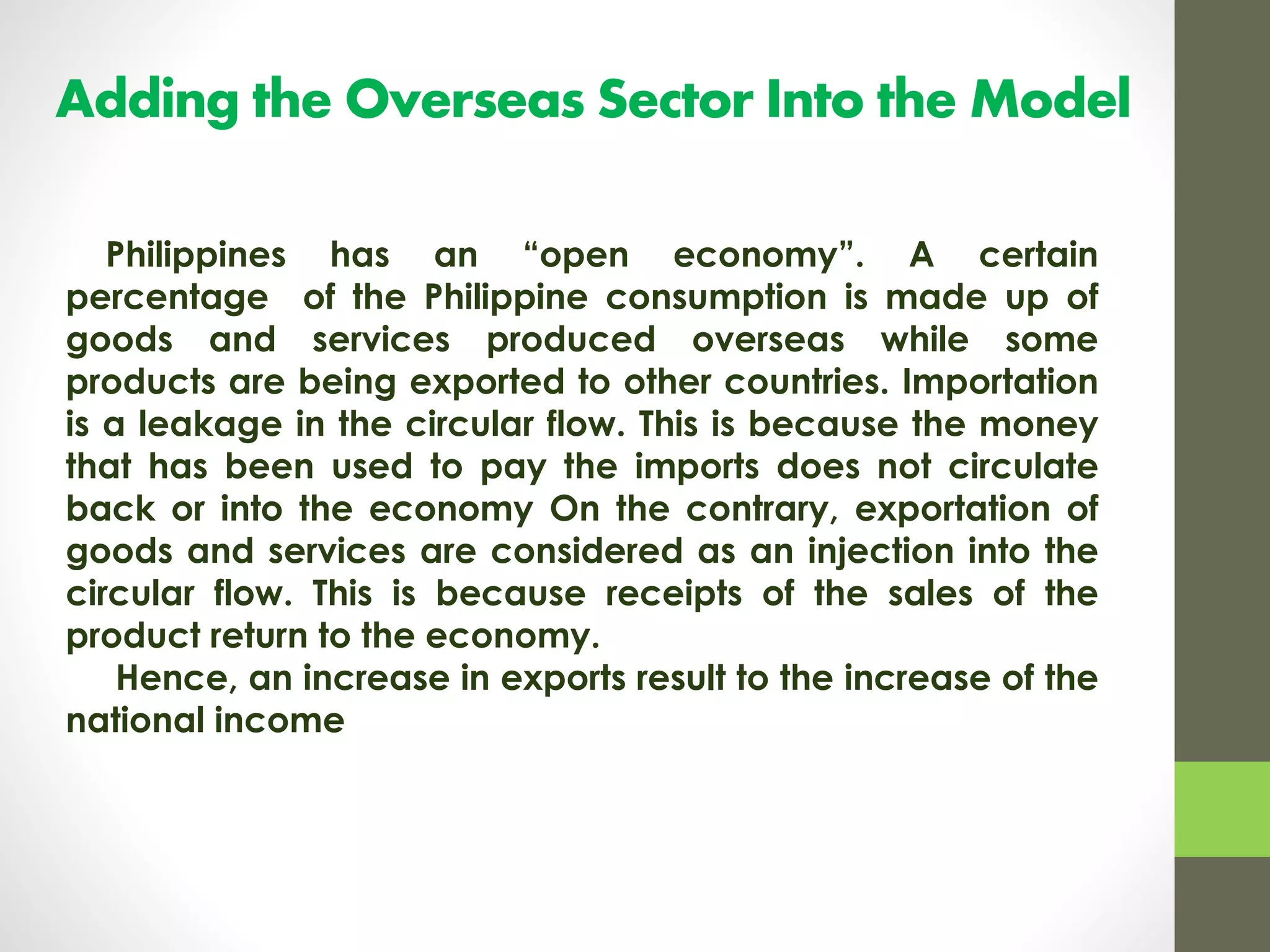 Adding the Overseas Sector Into the Model

Philippines has an “open economy”. A certain percentage of the Philippine consumption is made up of goods and services produced overseas while some products are being exported to other countries. Importation is a leakage in the circular flow. This is because the money that has been used to pay the imports does not circulate back or into the economy On the contrary, exportation of goods and services are considered as an injection into the circular flow. This is because receipts of the sales of the product return to the economy.

Hence, an increase in exports result to the increase of the national income